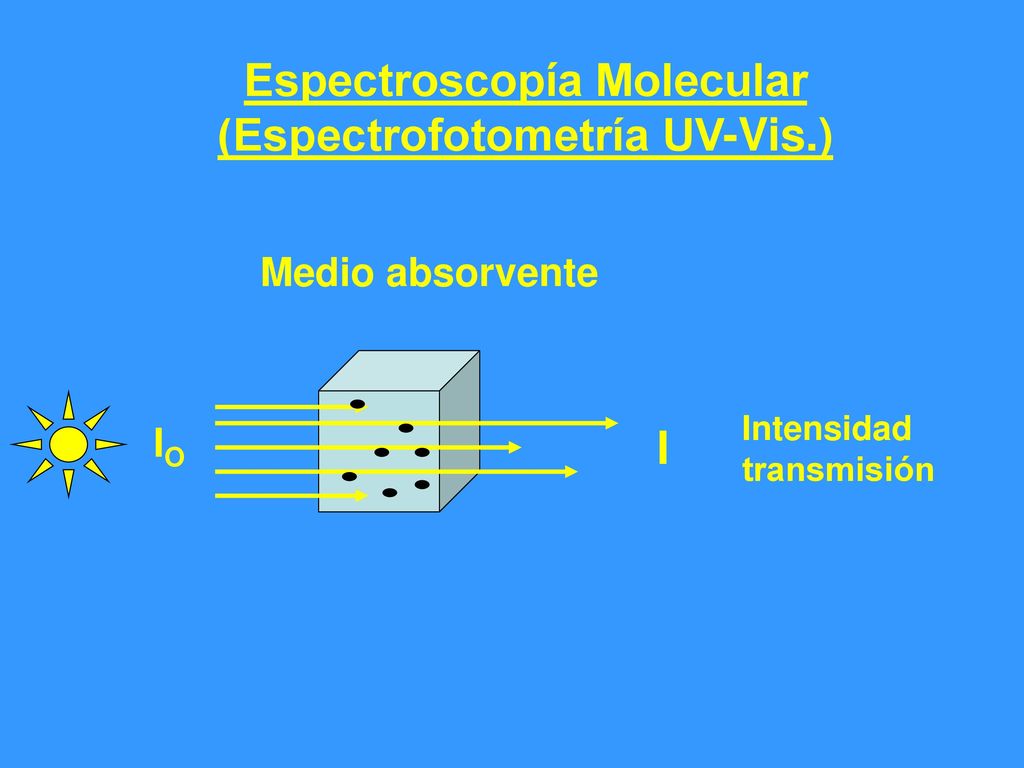 Espectroscopía Molecular
(Espectrofotometría UV-Vis.)

Medio absorvente

$I_O$

I

Intensidad
transmisión